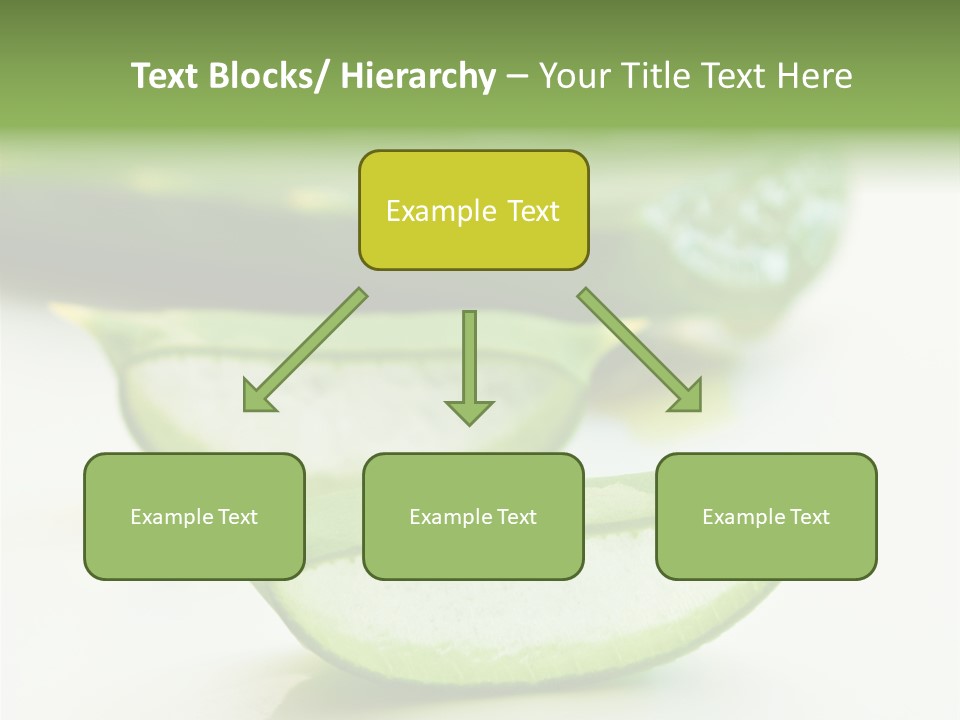 Text Blocks/ Hierarchy – Your Title Text Here

Example Text

Example Text

Example Text

Example Text